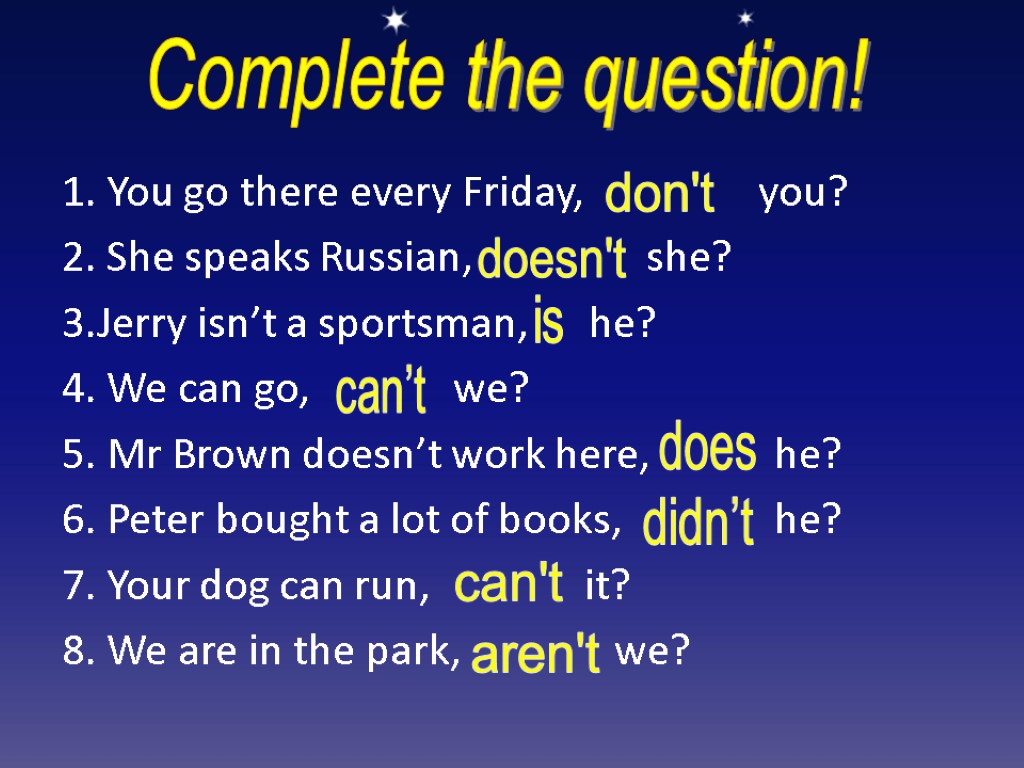 Complete the question!

1. You go there every Friday, don't you?
2. She speaks Russian, doesn't she?
3.Jerry isn’t a sportsman, is he?
4. We can go, can’t we?
5. Mr Brown doesn’t work here, does he?
6. Peter bought a lot of books, didn’t he?
7. Your dog can run, can't it?
8. We are in the park, aren't we?